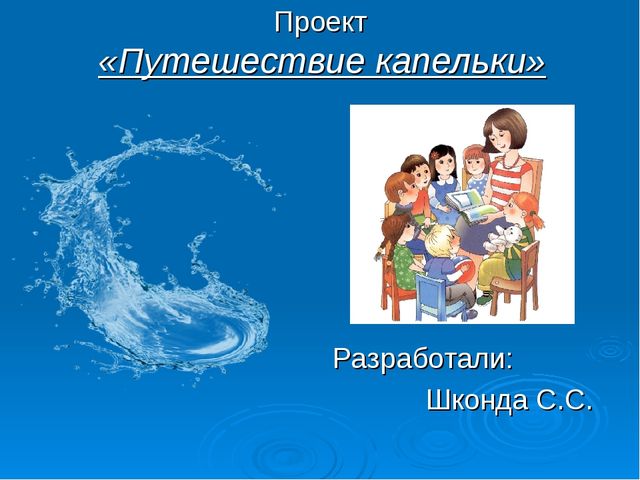 Проект
«Путешествие капельки»

Разработали:
Шконда С.С.